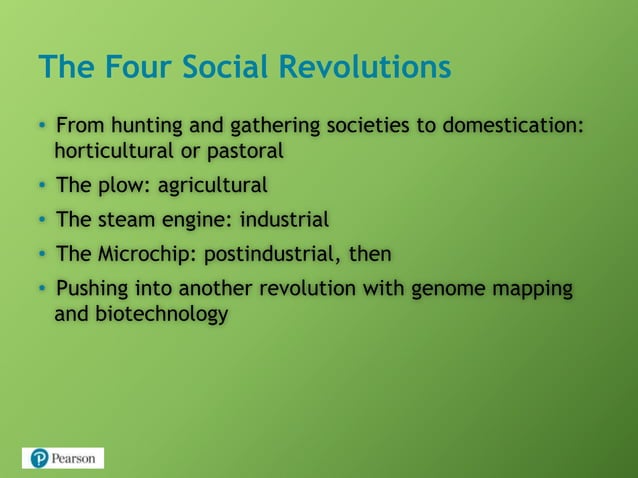 The Four Social Revolutions

• From hunting and gathering societies to domestication: horticultural or pastoral
• The plow: agricultural
• The steam engine: industrial
• The Microchip: postindustrial, then
• Pushing into another revolution with genome mapping and biotechnology

Pearson